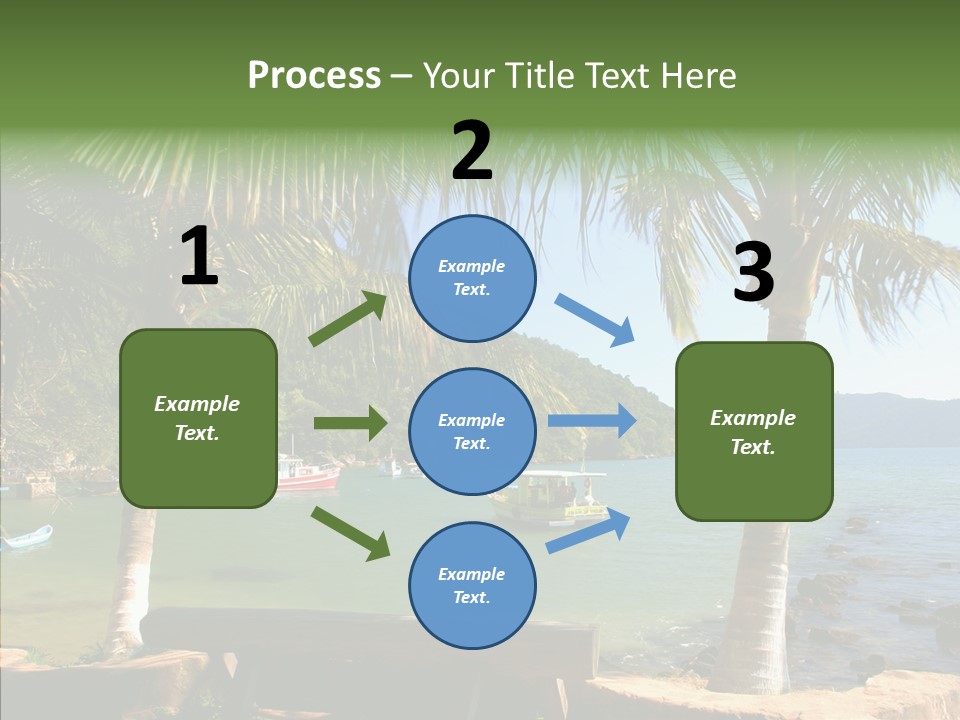 Process – Your Title Text Here

1

Example Text.

2

Example Text.

Example Text.

Example Text.

3

Example Text.